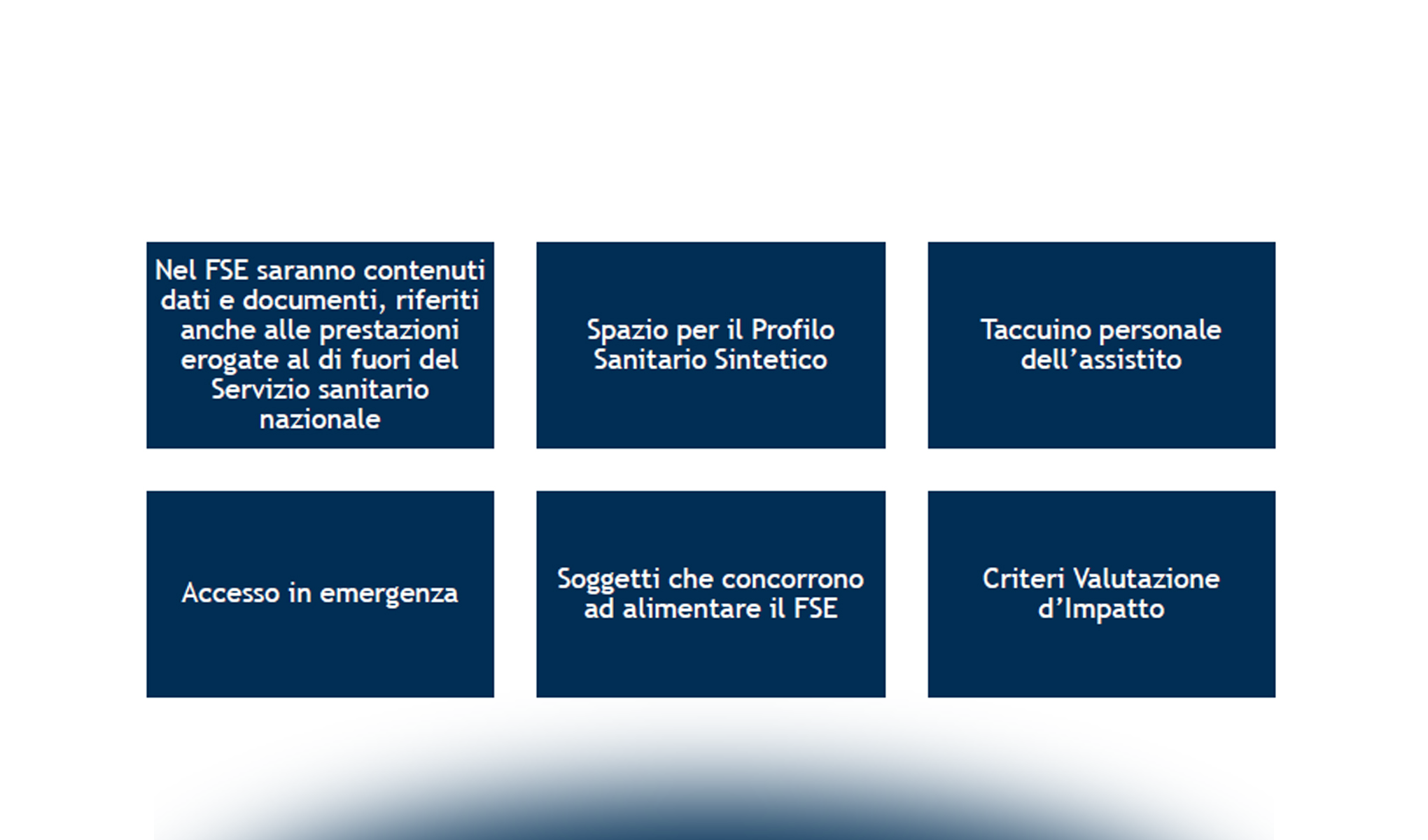 Nel FSE saranno contenuti dati e documenti, riferiti anche alle prestazioni erogate al di fuori del Servizio sanitario nazionale

Spazio per il Profilo Sanitario Sintetico

Taccuino personale dell’assistito

Accesso in emergenza

Soggetti che concorrono ad alimentare il FSE

Criteri Valutazione d’Impatto